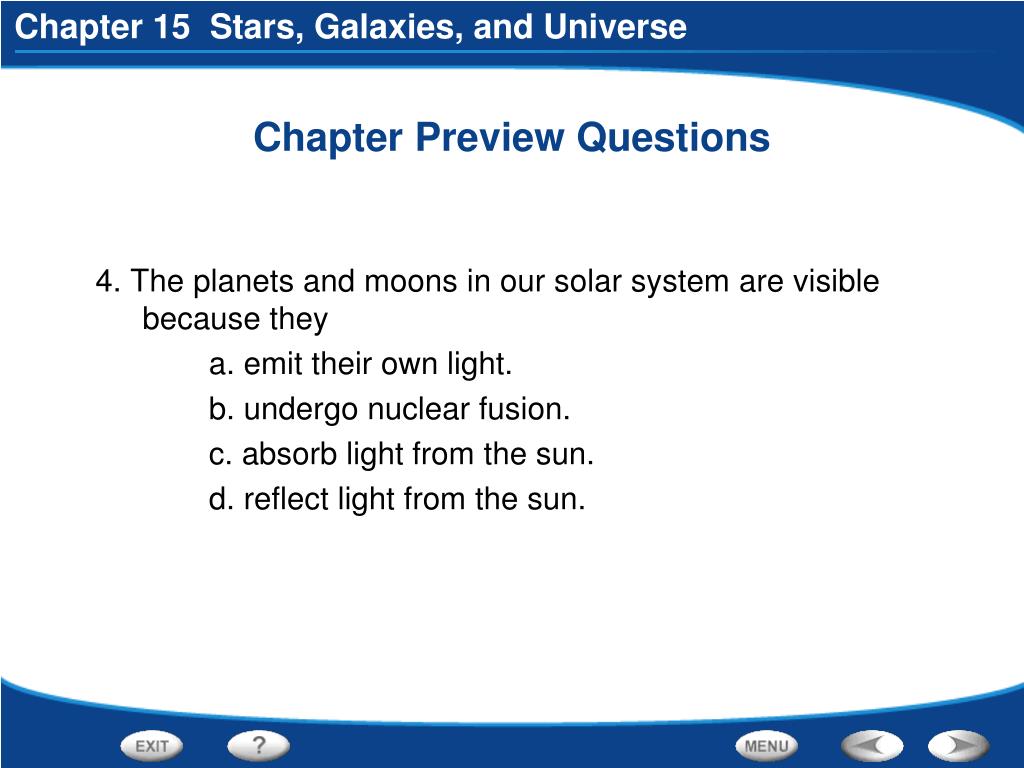 Chapter 15 Stars, Galaxies, and Universe

Chapter Preview Questions

4. The planets and moons in our solar system are visible because they

a. emit their own light.

b. undergo nuclear fusion.

c. absorb light from the sun.

d. reflect light from the sun.

EXIT ? MENU